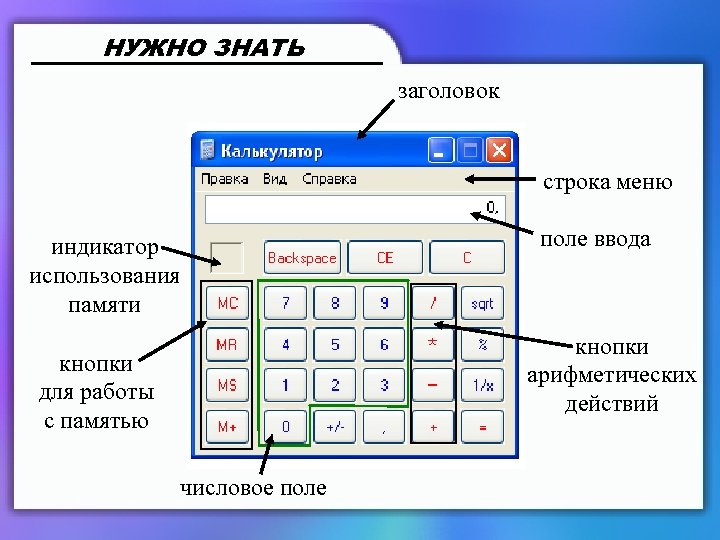 НУЖНО ЗНАТЬ

заголовок

Калькулятор

Правка Вид Справка

строка меню

0,

поле ввода

индикатор использования памяти

Backspace CE C

MC 7 8 9 / sqrt

MR 4 5 6 * %

MS 1 2 3 - 1/x

M+ 0 +/- , + =

кнопки для работы с памятью

кнопки арифметических действий

числовое поле